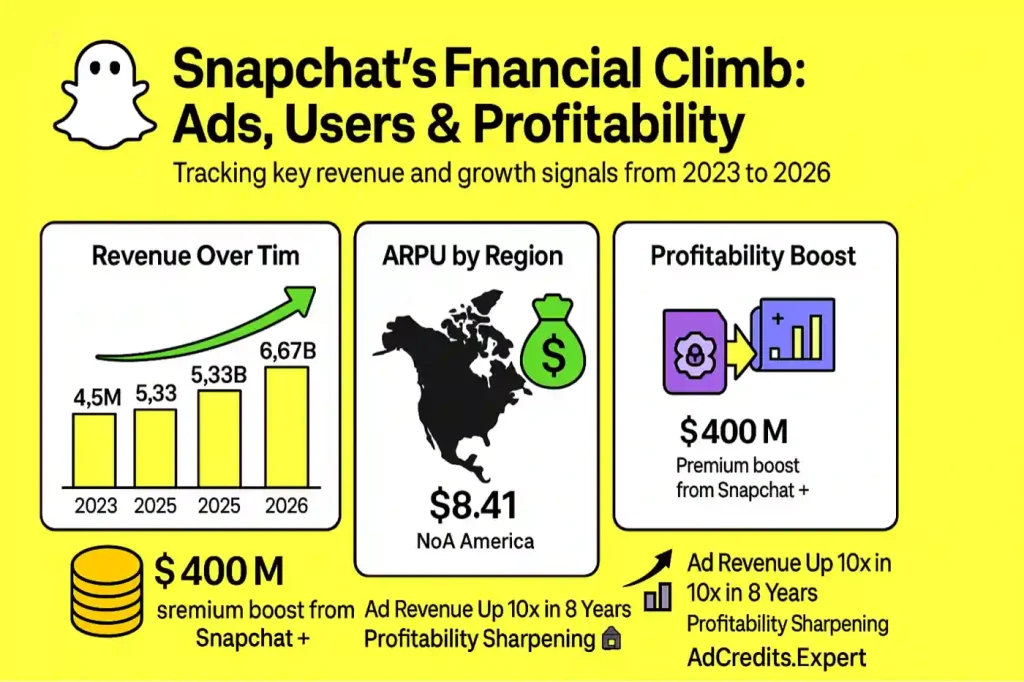 Snapchat's Fnancial Climb: Ads, Users & Profitability

Tracking key revenue and growth signals from 2023 to 2026

Revenue Over Tim

4,5M
5,33
5,33B
6,67B

2023
2025
2025
2026

ARPU by Region

$

$8.41
NoA America

Profitability Boost

$400 M
Premium boost from Snapchat +

$400 M
sremium boost from Snapchat +

Ad Revenue Up 10x in 8 Years
Profitability Sharpening

Ad Revenue Up 10x in 10x in 8 Years
Profitability Sharpening
AdCredits.Expert